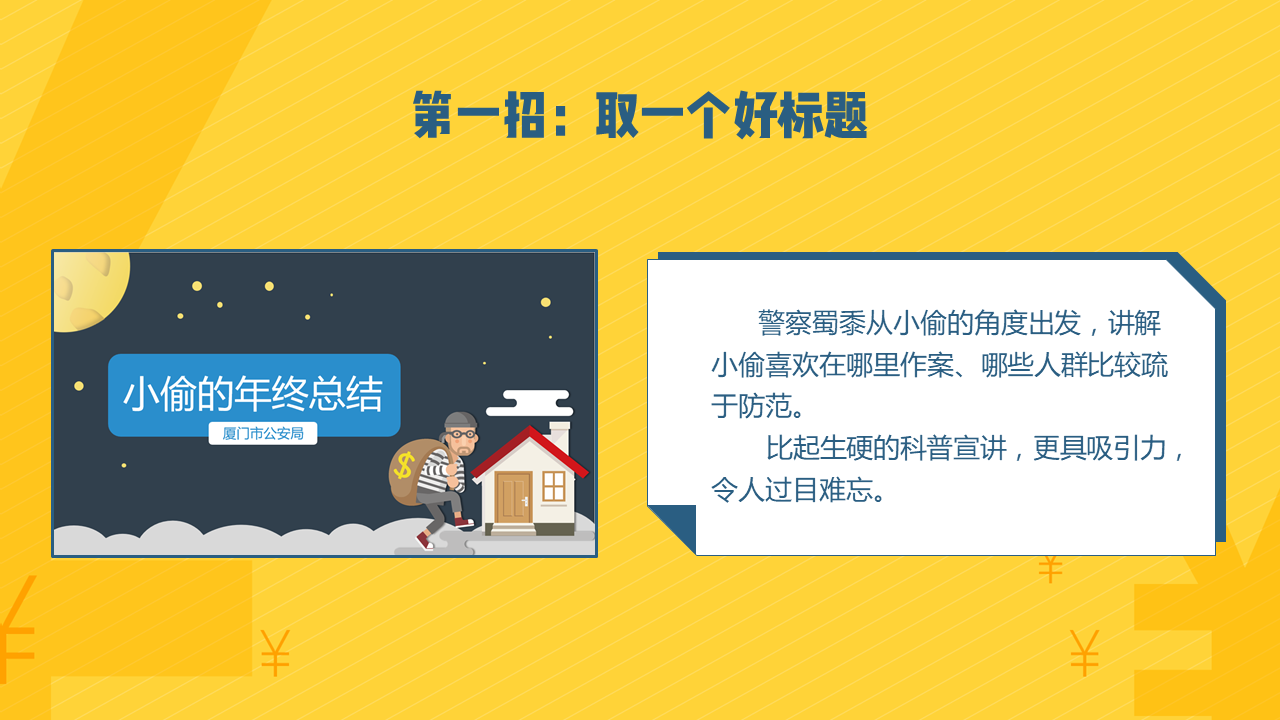 第一招：取一个好标题

小偷的年终总结

厦门市公安局

$

警察蜀黍从小偷的角度出发，讲解小偷喜欢在哪里作案、哪些人群比较疏于防范。

比起生硬的科普宣讲，更具吸引力，令人过目难忘。

¥

¥

¥